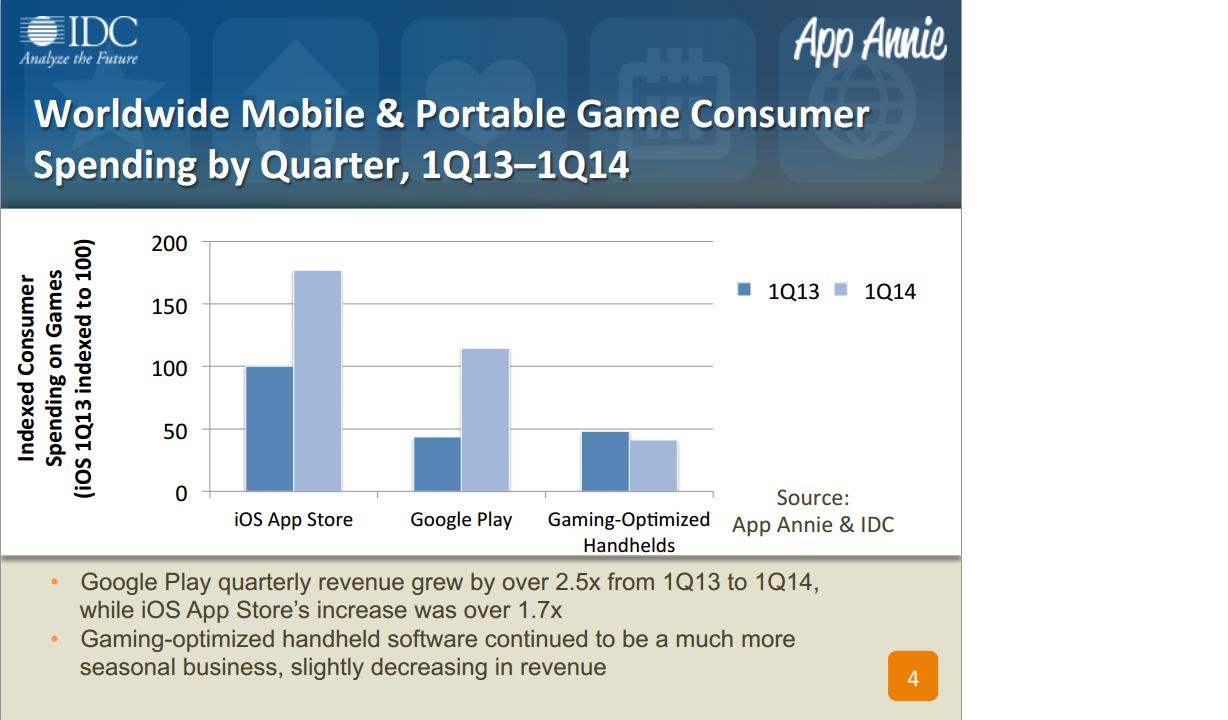 IDC
Analyze the Future

App Annie

Worldwide Mobile & Portable Game Consumer Spending by Quarter, 1Q13–1Q14

Indexed Consumer Spending on Games (iOS 1Q13 indexed to 100)

200
150
100
50
0

iOS App Store
Google Play
Gaming-Optimized Handhelds

1Q13 1Q14

Source: App Annie & IDC

• Google Play quarterly revenue grew by over 2.5x from 1Q13 to 1Q14, while iOS App Store's increase was over 1.7x
• Gaming-optimized handheld software continued to be a much more seasonal business, slightly decreasing in revenue

4